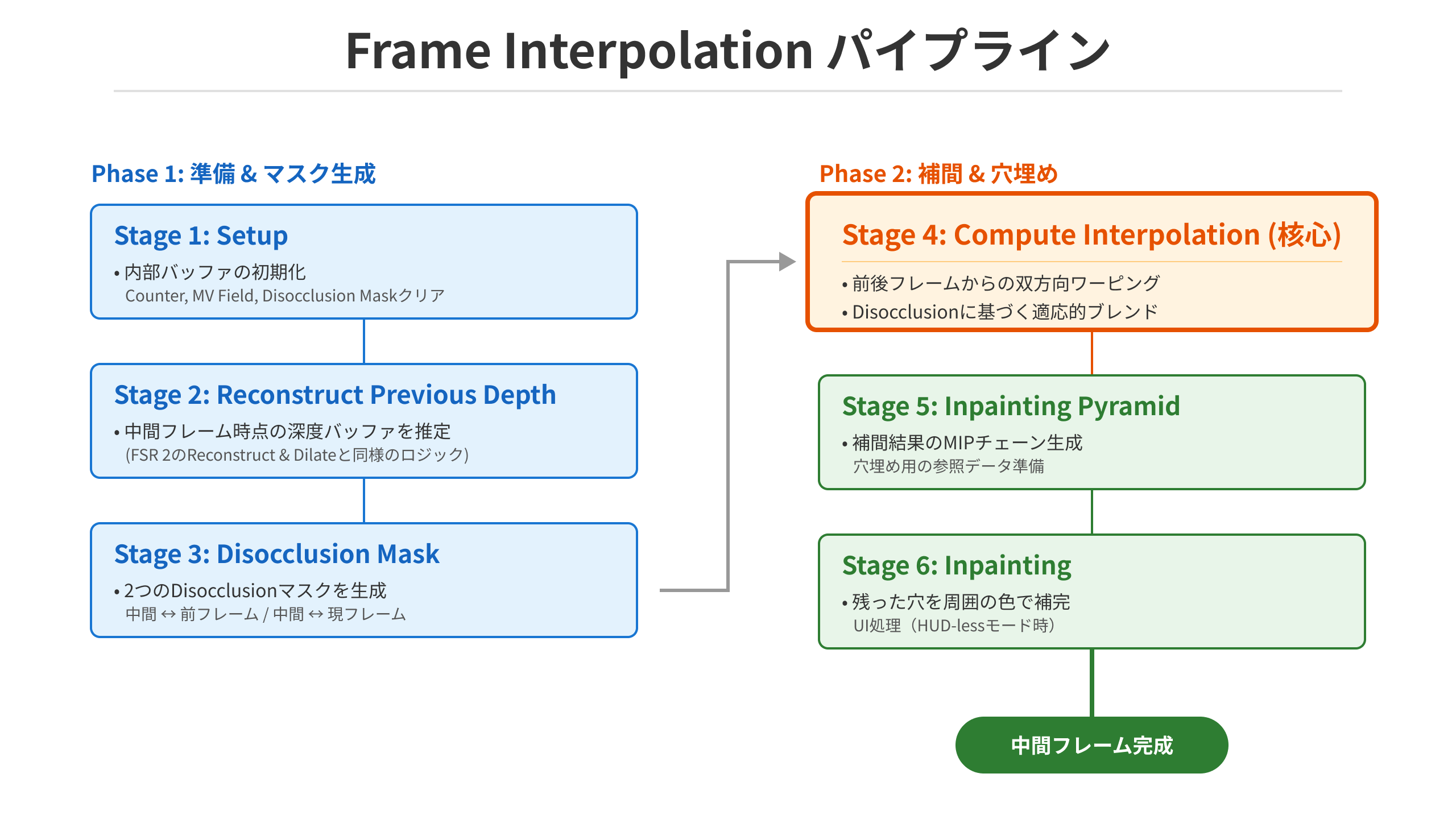 Frame Interpolation パイプライン

Phase 1: 準備 & マスク生成

Stage 1: Setup
• 内部バッファの初期化
Counter, MV Field, Disocclusion Maskクリア

Stage 2: Reconstruct Previous Depth
• 中間フレーム時点の深度バッファを推定
(FSR 2のReconstruct & Dilateと同様のロジック)

Stage 3: Disocclusion Mask
• 2つのDisocclusionマスクを生成
中間 ↔ 前フレーム / 中間 ↔ 現フレーム

Phase 2: 補間 & 穴埋め

Stage 4: Compute Interpolation (核心)
• 前後フレームからの双方向ワーピング
• Disocclusionに基づく適応的ブレンド

Stage 5: Inpainting Pyramid
• 補間結果のMIPチェーン生成
穴埋め用の参照データ準備

Stage 6: Inpainting
• 残った穴を周囲の色で補完
UI処理（HUD-lessモード時）

中間フレーム完成